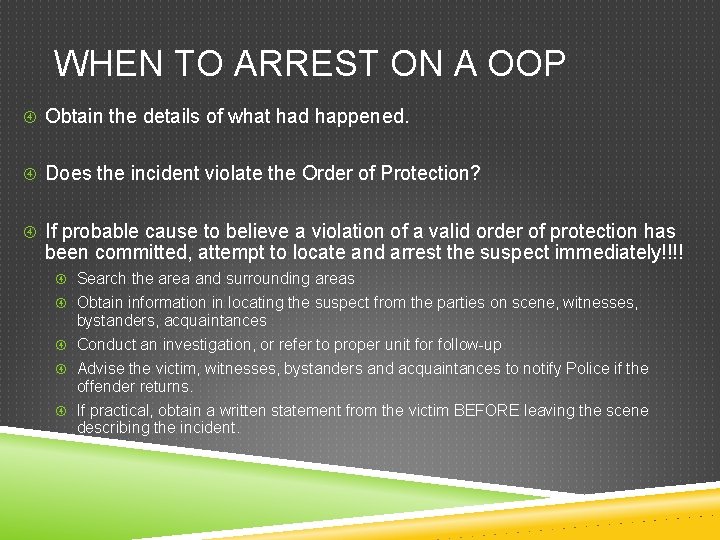 WHEN TO ARREST ON A OOP

Obtain the details of what had happened.

Does the incident violate the Order of Protection?

If probable cause to believe a violation of a valid order of protection has been committed, attempt to locate and arrest the suspect immediately!!!!

Search the area and surrounding areas

Obtain information in locating the suspect from the parties on scene, witnesses, bystanders, acquaintances

Conduct an investigation, or refer to proper unit for follow-up

Advise the victim, witnesses, bystanders and acquaintances to notify Police if the offender returns.

If practical, obtain a written statement from the victim BEFORE leaving the scene describing the incident.